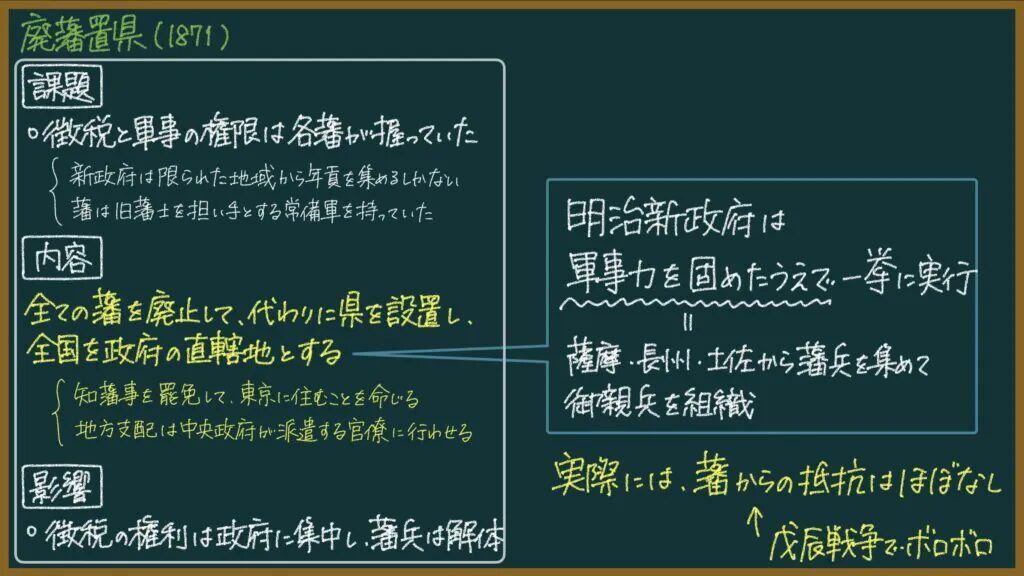 廃藩置県（1871）

課題

◦徴税と軍事の権限は各藩が握っていた

新政府は限られた地域から年貢を集めるしかない
藩は旧藩士を担い手とする常備軍を持っていた

内容

全ての藩を廃止して、代わりに県を設置し、全国を政府の直轄地とする

知藩事を罷免して、東京に住むことを命じる
地方支配は中央政府が派遣する官僚に行わせる

影響

◦徴税の権利は政府に集中し、藩兵は解体

明治新政府は
軍事力を固めたうえで一挙に実行
＝
薩摩・長州・土佐から藩兵を集めて
御親兵を組織

実際には、藩からの抵抗はほぼなし
↑
戊辰戦争でボロボロ